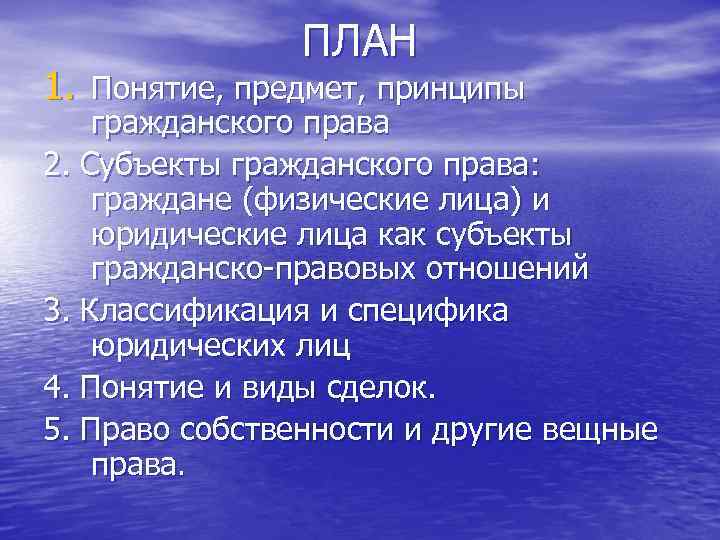 ПЛАН

1. Понятие, предмет, принципы гражданского права

2. Субъекты гражданского права: граждане (физические лица) и юридические лица как субъекты гражданско-правовых отношений

3. Классификация и специфика юридических лиц

4. Понятие и виды сделок.

5. Право собственности и другие вещные права.